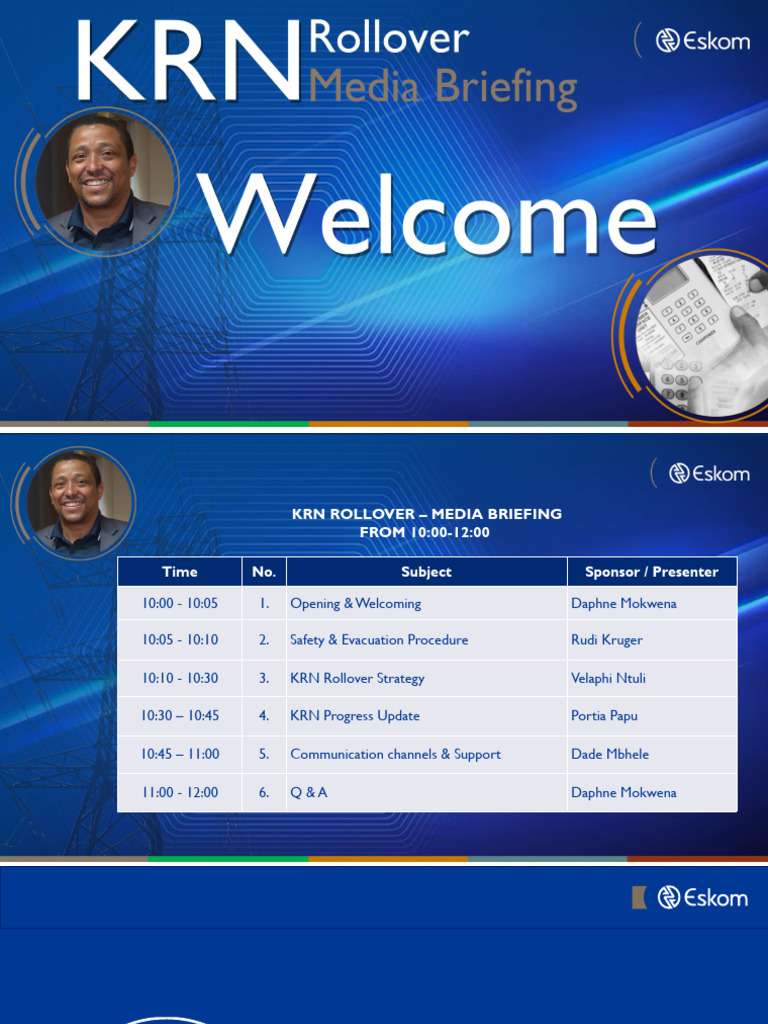 KRN Rollover Media Briefing

Eskom

Welcome

Eskom

KRN ROLLOVER – MEDIA BRIEFING
FROM 10:00-12:00

| Time | No. | Subject | Sponsor / Presenter |
|---|---|---|---|
| 10:00 - 10:05 | 1. | Opening & Welcoming | Daphne Mokwena |
| 10:05 - 10:10 | 2. | Safety & Evacuation Procedure | Rudi Kruger |
| 10:10 - 10:30 | 3. | KRN Rollover Strategy | Velaphi Ntuli |
| 10:30 – 10:45 | 4. | KRN Progress Update | Portia Papu |
| 10:45 – 11:00 | 5. | Communication channels & Support | Dade Mbhele |
| 11:00 - 12:00 | 6. | Q & A | Daphne Mokwena |

Eskom